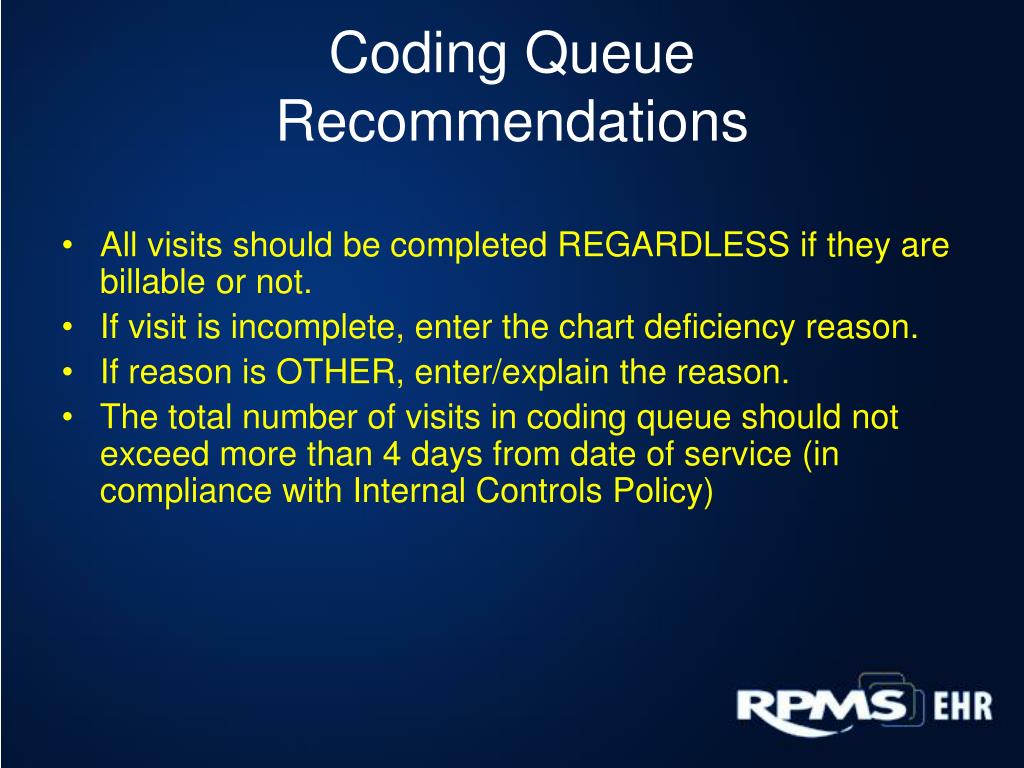 Coding Queue Recommendations

• All visits should be completed REGARDLESS if they are billable or not.
• If visit is incomplete, enter the chart deficiency reason.
• If reason is OTHER, enter/explain the reason.
• The total number of visits in coding queue should not exceed more than 4 days from date of service (in compliance with Internal Controls Policy)

RPMS EHR